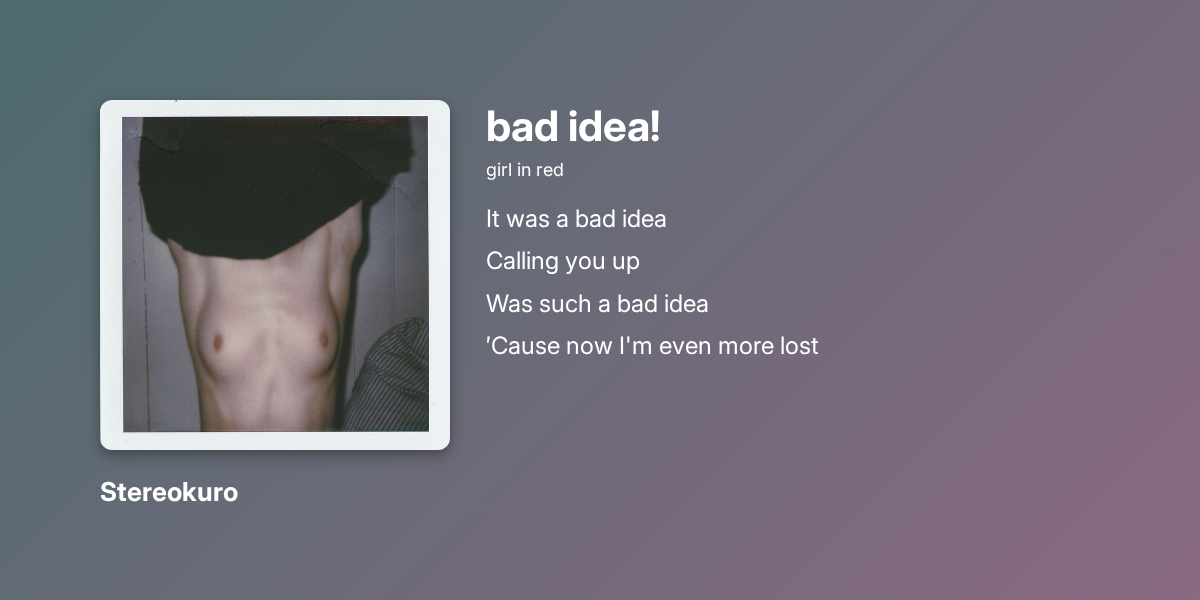 bad idea!

girl in red

It was a bad idea
Calling you up
Was such a bad idea
'Cause now I'm even more lost

Stereokuro